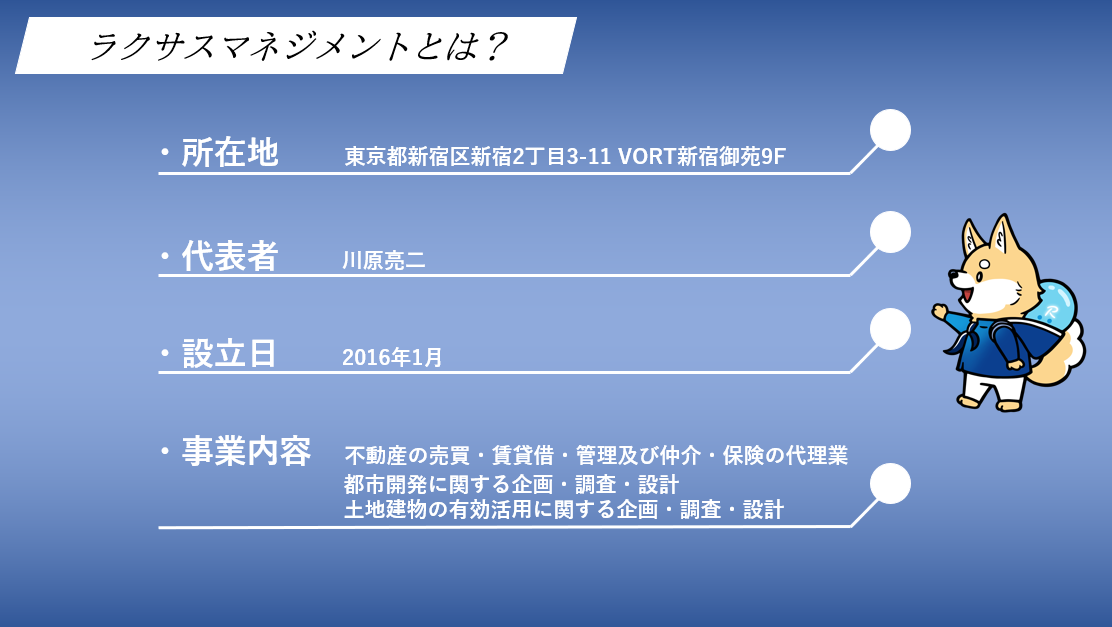 ラクサスマネジメントとは？

・所在地　東京都新宿区新宿2丁目3-11 VORT新宿御苑9F

・代表者　川原亮二

・設立日　2016年1月

・事業内容　不動産の売買・賃貸借・管理及び仲介・保険の代理業
都市開発に関する企画・調査・設計
土地建物の有効活用に関する企画・調査・設計

R